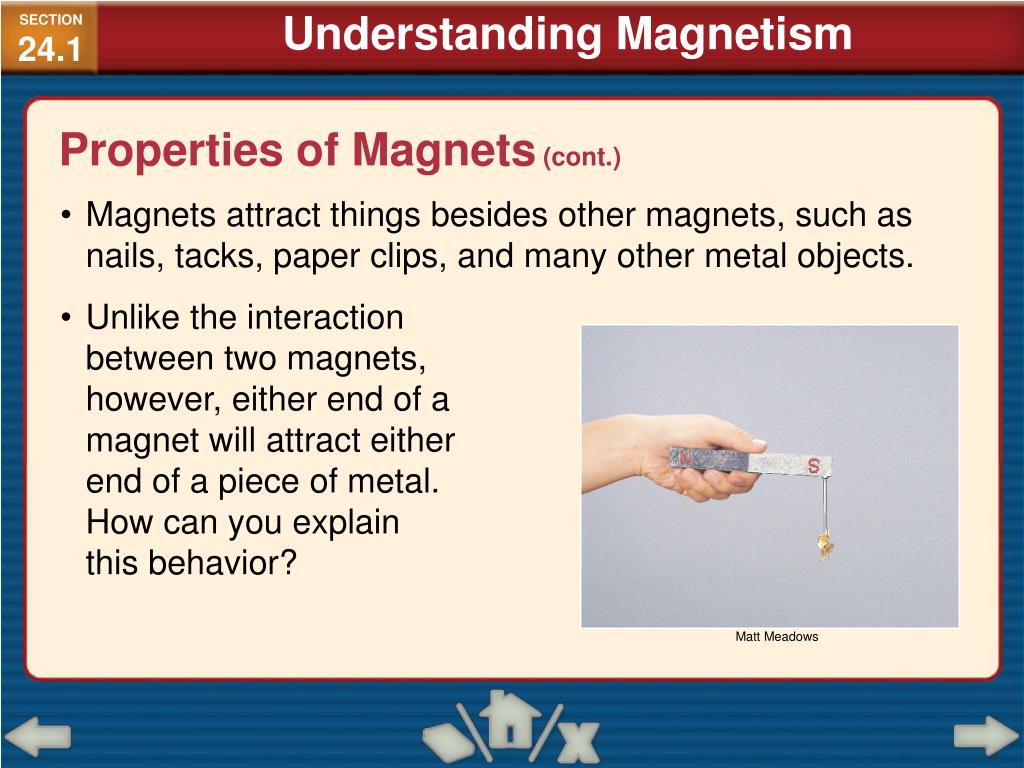 SECTION
24.1

Understanding Magnetism

Properties of Magnets (cont.)

• Magnets attract things besides other magnets, such as nails, tacks, paper clips, and many other metal objects.

• Unlike the interaction between two magnets, however, either end of a magnet will attract either end of a piece of metal. How can you explain this behavior?

N S

Matt Meadows